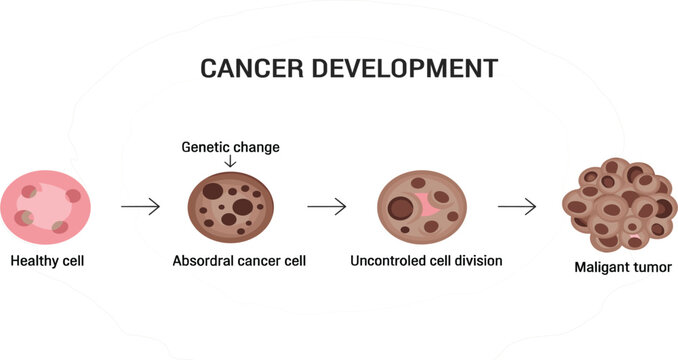 CANCER DEVELOPMENT

Genetic change

Healthy cell

Absordral cancer cell

Uncontroled cell division

Maligant tumor